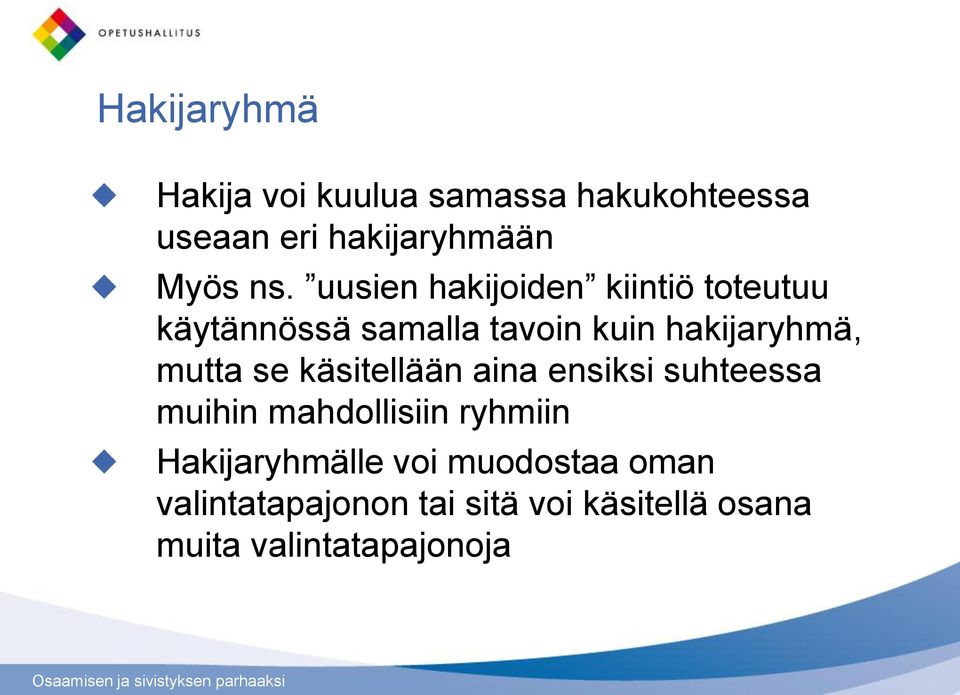 OPETUSHALLITUS

Hakijaryhmä

Hakija voi kuulua samassa hakukohteessa useaan eri hakijaryhmään

Myös ns. ”uusien hakijoiden” kiintiö toteutuu käytännössä samalla tavoin kuin hakijaryhmä, mutta se käsitellään aina ensiksi suhteessa muihin mahdollisiin ryhmiin

Hakijaryhmälle voi muodostaa oman valintatapajonon tai sitä voi käsitellä osana muita valintatapajonoja

Osaamisen ja sivistyksen parhaaksi